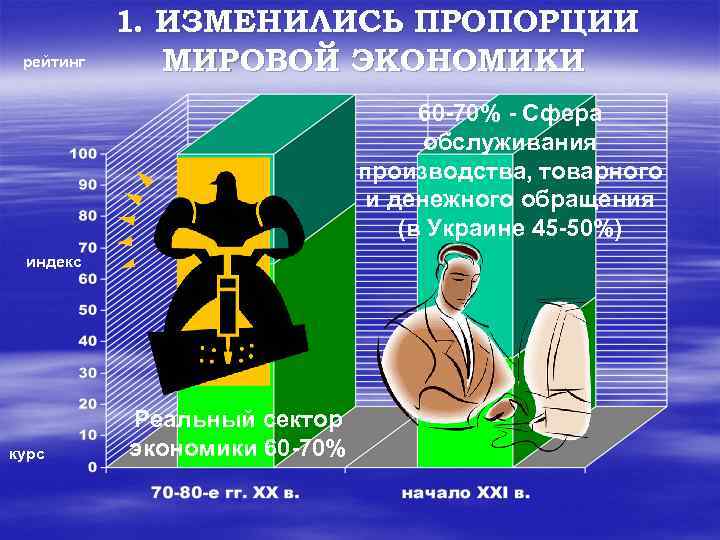 1. ИЗМЕНИЛИСЬ ПРОПОРЦИИ МИРОВОЙ ЭКОНОМИКИ

рейтинг

индекс

курс

100
90
80
70
60
50
40
30
20
10
0

60-70% - Сфера обслуживания производства, товарного и денежного обращения (в Украине 45-50%)

Реальный сектор экономики 60-70%

70-80-е гг. XX в.

начало XXI в.